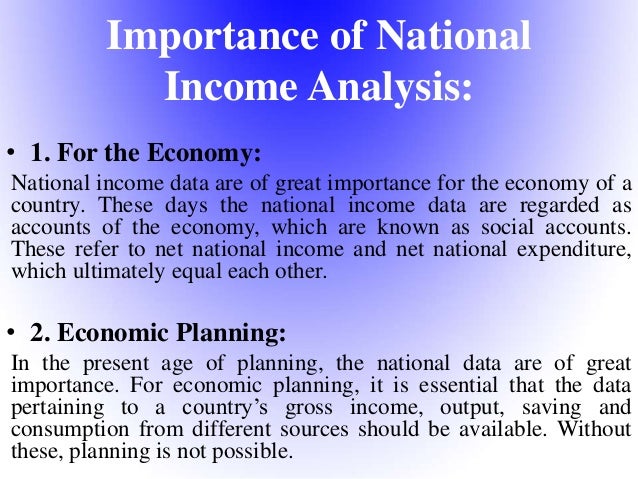 Importance of National Income Analysis:

• 1. For the Economy:

National income data are of great importance for the economy of a country. These days the national income data are regarded as accounts of the economy, which are known as social accounts. These refer to net national income and net national expenditure, which ultimately equal each other.

• 2. Economic Planning:

In the present age of planning, the national data are of great importance. For economic planning, it is essential that the data pertaining to a country's gross income, output, saving and consumption from different sources should be available. Without these, planning is not possible.